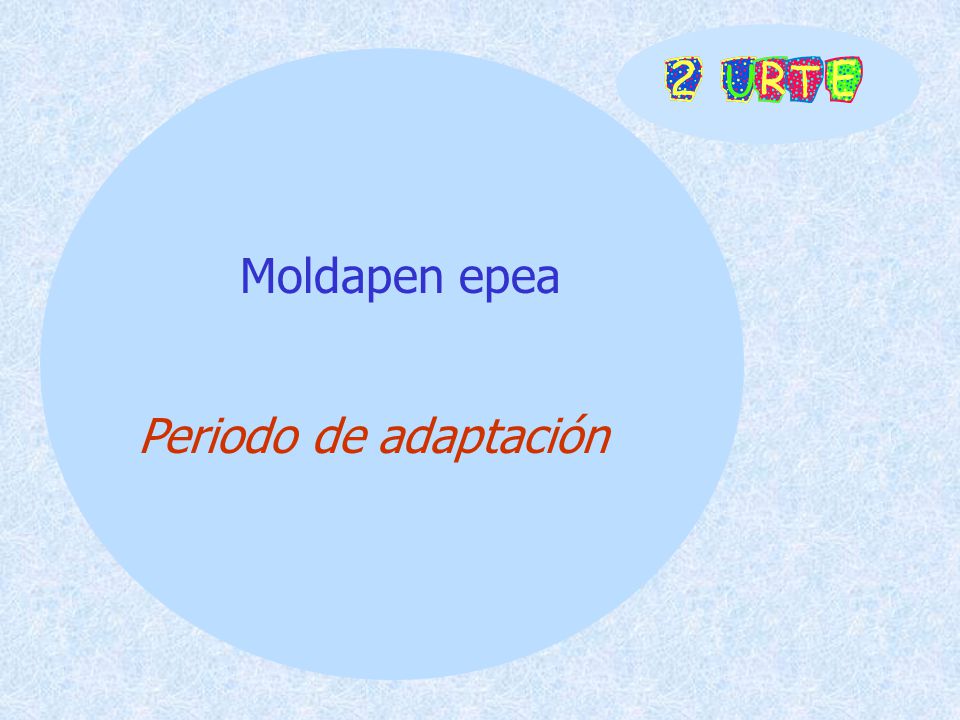 2 URTE

Moldapen epea

Periodo de adaptación